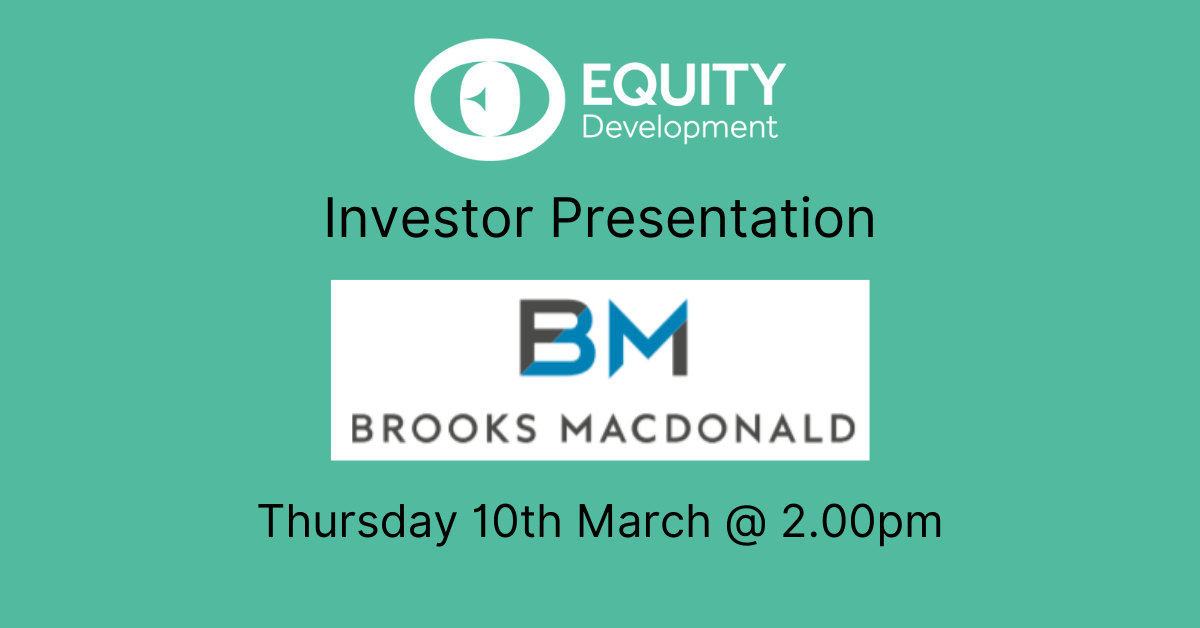 EQUITY
Development

Investor Presentation

BM
BROOKS MACDONALD

Thursday 10th March @ 2.00pm